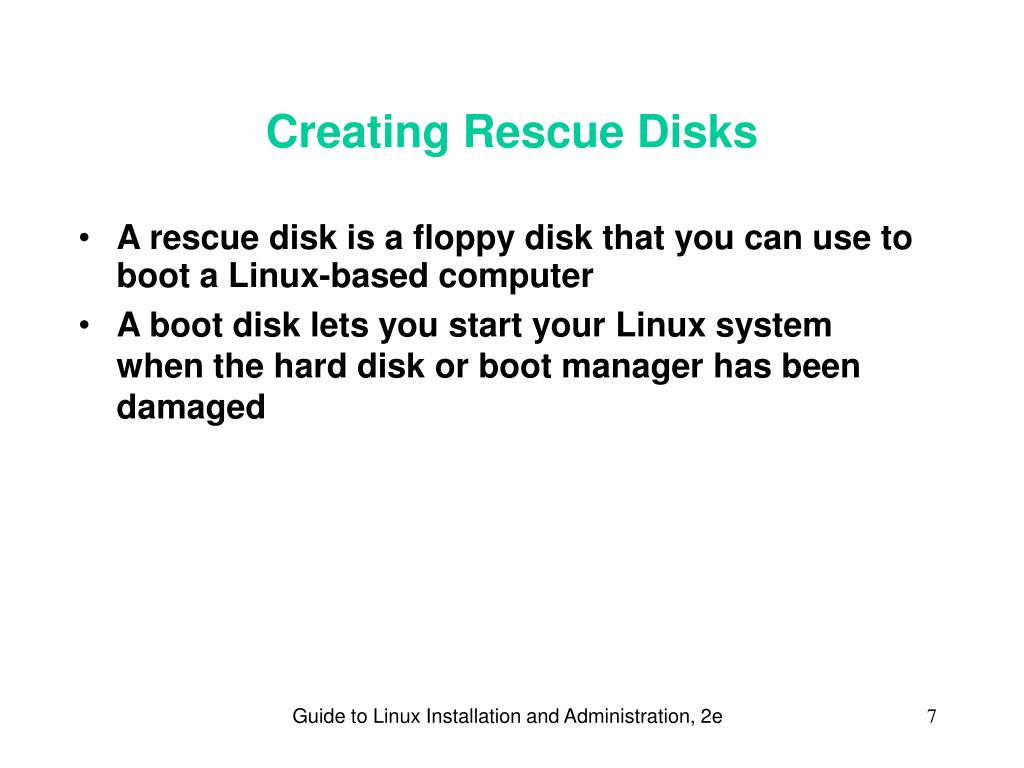 Creating Rescue Disks

• A rescue disk is a floppy disk that you can use to boot a Linux-based computer
• A boot disk lets you start your Linux system when the hard disk or boot manager has been damaged

Guide to Linux Installation and Administration, 2e

7